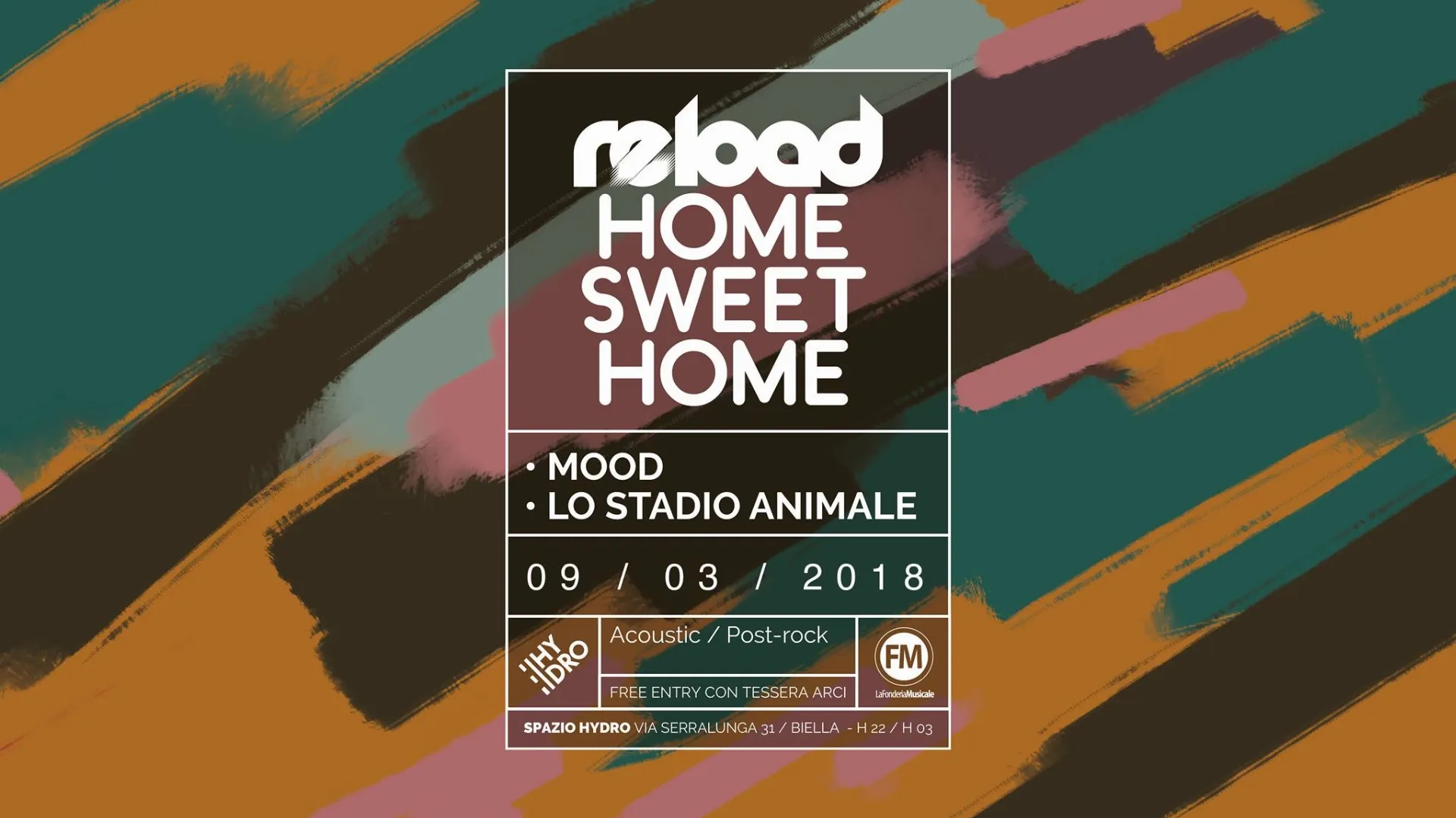 reload
HOME
SWEET
HOME

• MOOD
• LO STADIO ANIMALE

09 / 03 / 2018

HY DRO

Acoustic / Post-rock

FREE ENTRY CON TESSERA ARCI

FM
LaFonderiaMusicale

SPAZIO HYDRO VIA SERRALUNGA 31 / BIELLA - H 22 / H 03